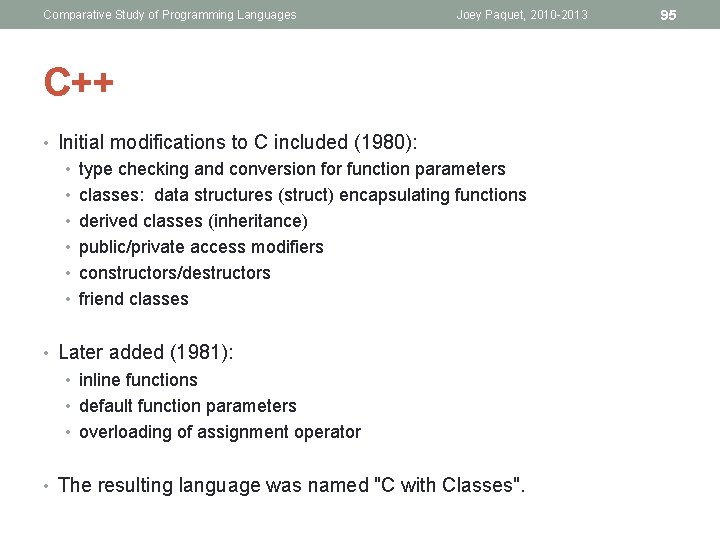 Comparative Study of Programming Languages Joey Paquet, 2010-2013 95

C++

• Initial modifications to C included (1980):
  • type checking and conversion for function parameters
  • classes: data structures (struct) encapsulating functions
  • derived classes (inheritance)
  • public/private access modifiers
  • constructors/destructors
  • friend classes

• Later added (1981):
  • inline functions
  • default function parameters
  • overloading of assignment operator

• The resulting language was named "C with Classes".